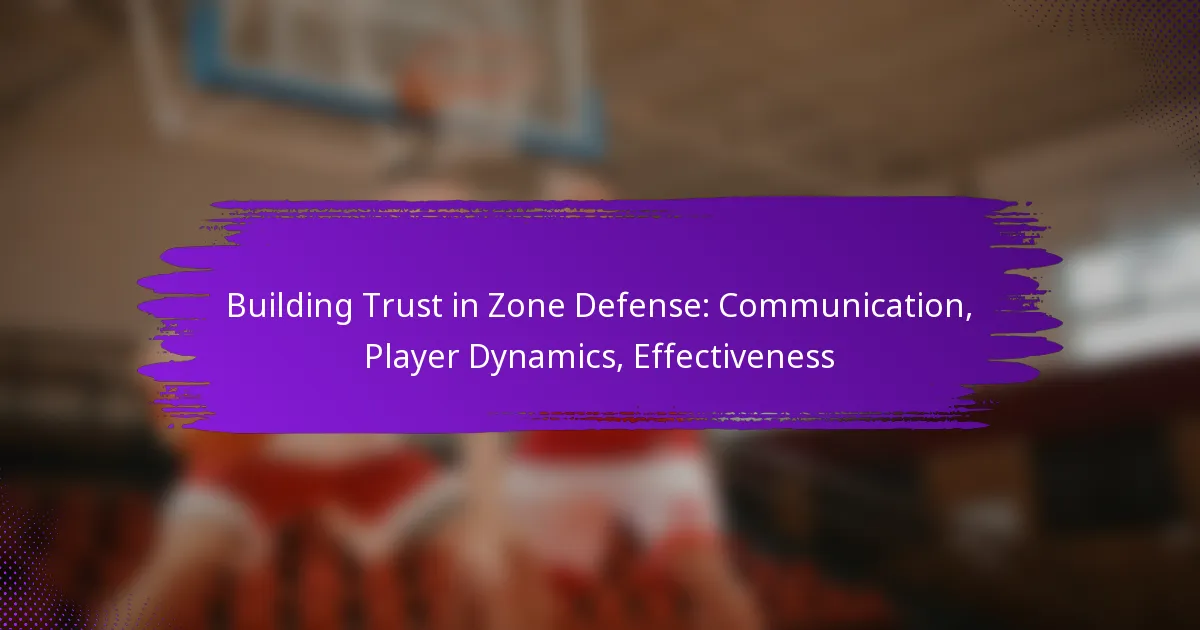 Building Trust in Zone Defense: Communication, Player Dynamics, Effectiveness